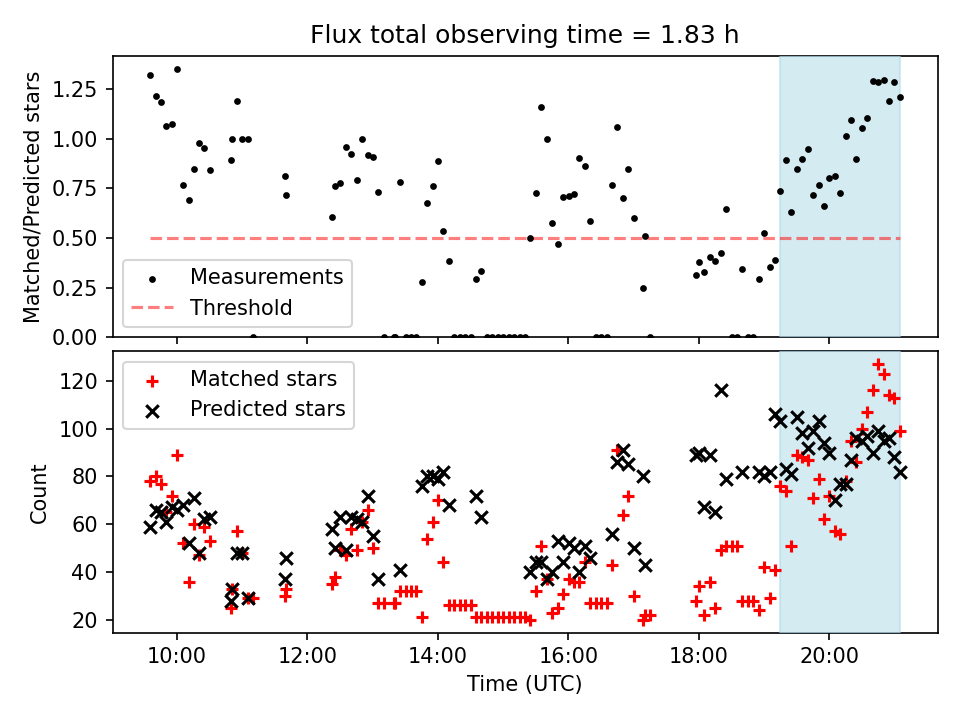 Flux total observing time = 1.83 h

Matched/Predicted stars

1.25
1.00
0.75
0.50
0.25
0.00

Measurements
Threshold

Count

120
100
80
60
40
20

Matched stars
Predicted stars

10:00
12:00
14:00
16:00
18:00
20:00

Time (UTC)